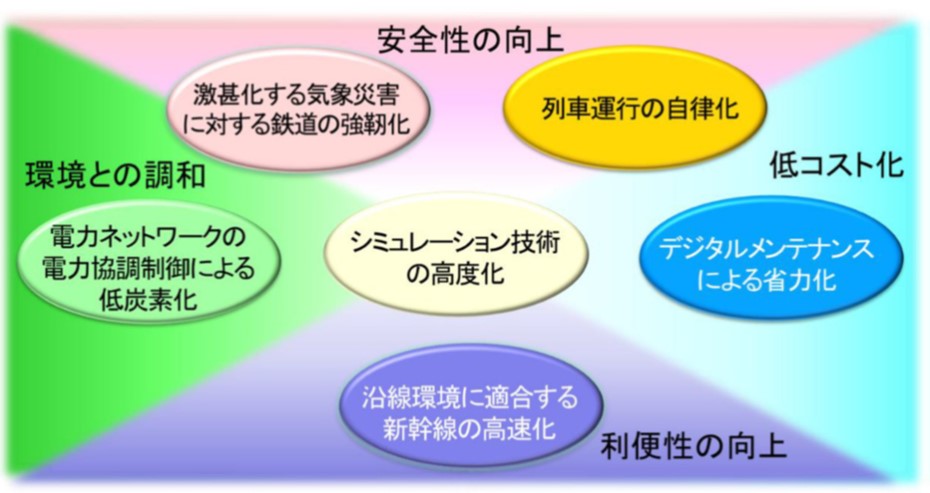 安全性の向上

激甚化する気象災害に対する鉄道の強靭化

列車運行の自律化

環境との調和

低コスト化

電力ネットワークの電力協調制御による低炭素化

シミュレーション技術の高度化

デジタルメンテナンスによる省力化

沿線環境に適合する新幹線の高速化

利便性の向上